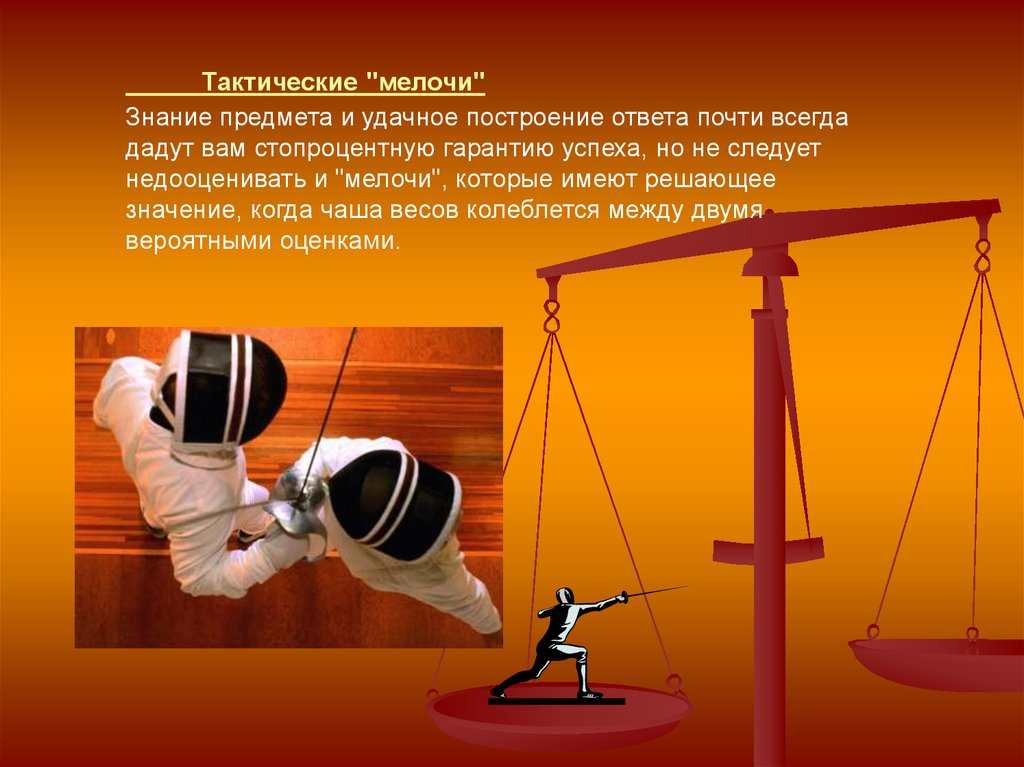 Тактические "мелочи"

Знание предмета и удачное построение ответа почти всегда дадут вам стопроцентную гарантию успеха, но не следует недооценивать и "мелочи", которые имеют решающее значение, когда чаша весов колеблется между двумя вероятными оценками.